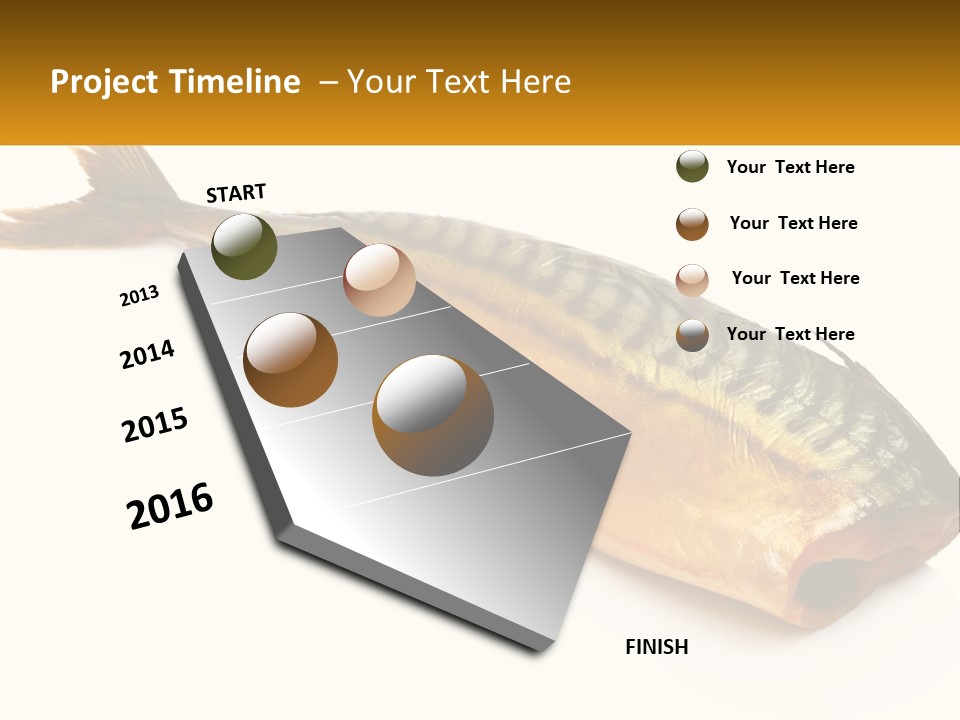 Project Timeline – Your Text Here

START

2013

2014

2015

2016

FINISH

Your Text Here

Your Text Here

Your Text Here

Your Text Here